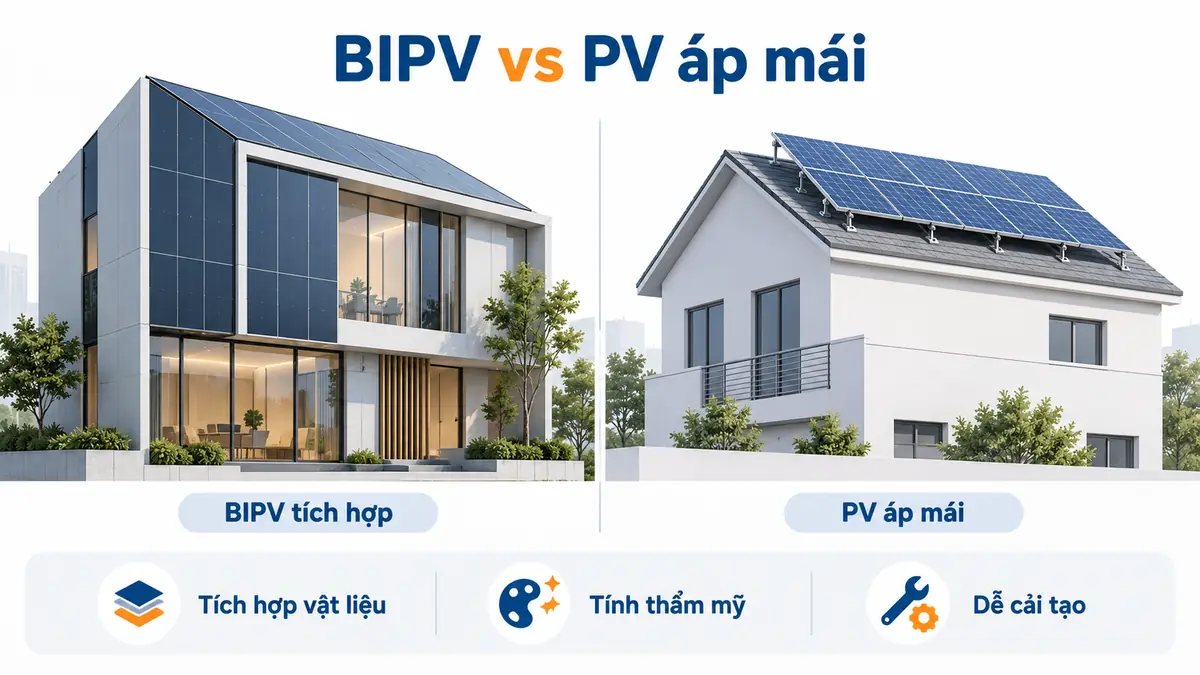 BIPV vs PV áp mái

BIPV tích hợp

PV áp mái

Tích hợp vật liệu

Tính thẩm mỹ

Dễ cải tạo